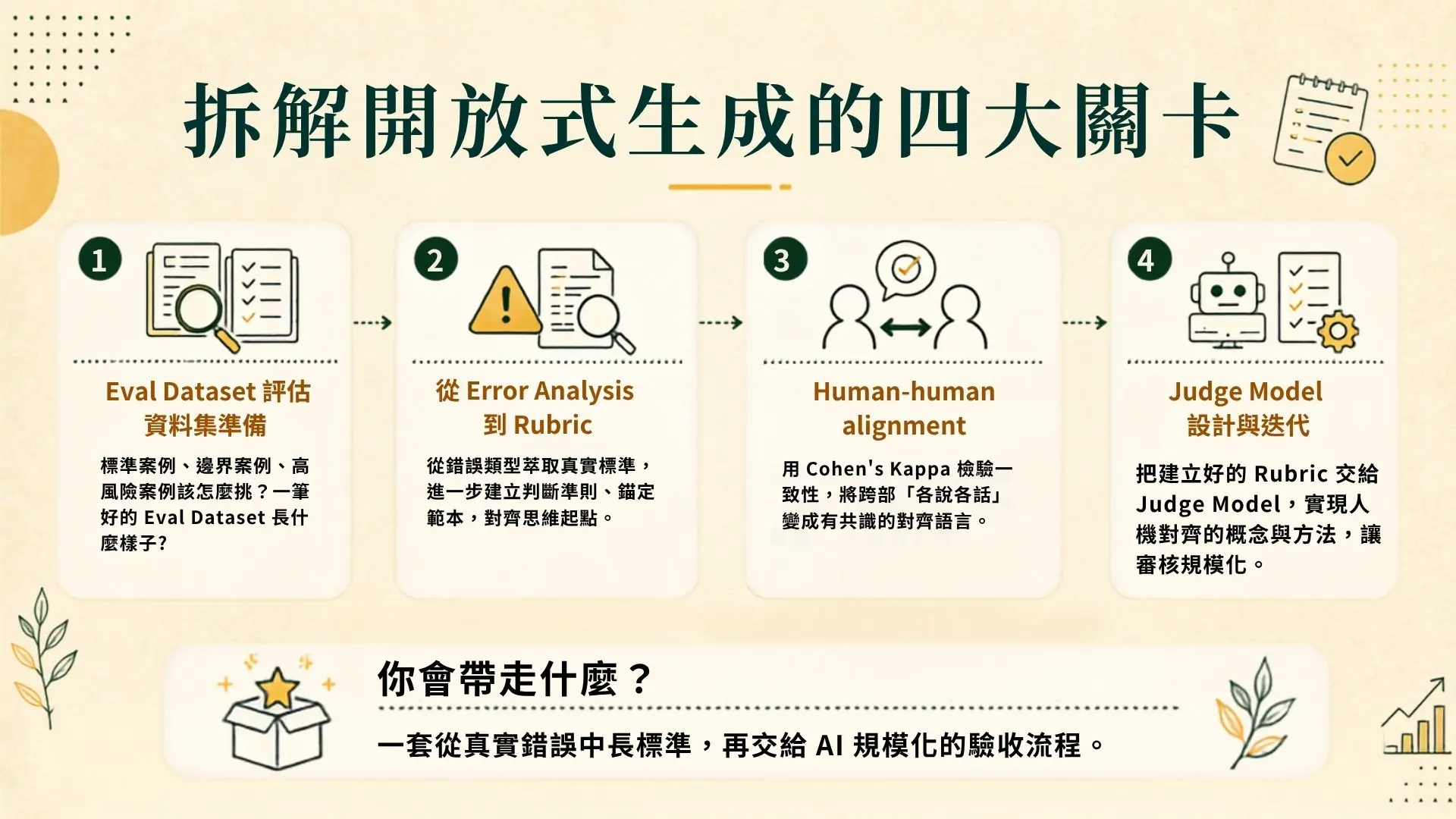 拆解開放式生成的四大關卡

1

Eval Dataset 評估資料集準備

標準案例、邊界案例、高風險案例該怎麼挑？一筆好的 Eval Dataset 長什麼樣子?

2

從 Error Analysis 到 Rubric

從錯誤類型萃取真實標準，進一步建立判斷準則、錨定範本，對齊思維起點。

3

Human-human alignment

用 Cohen's Kappa 檢驗一致性，將跨部「各說各話」變成有共識的對齊語言。

4

Judge Model 設計與迭代

把建立好的 Rubric 交給 Judge Model，實現人機對齊的概念與方法，讓審核規模化。

你會帶走什麼？

一套從真實錯誤中長標準，再交給 AI 規模化的驗收流程。